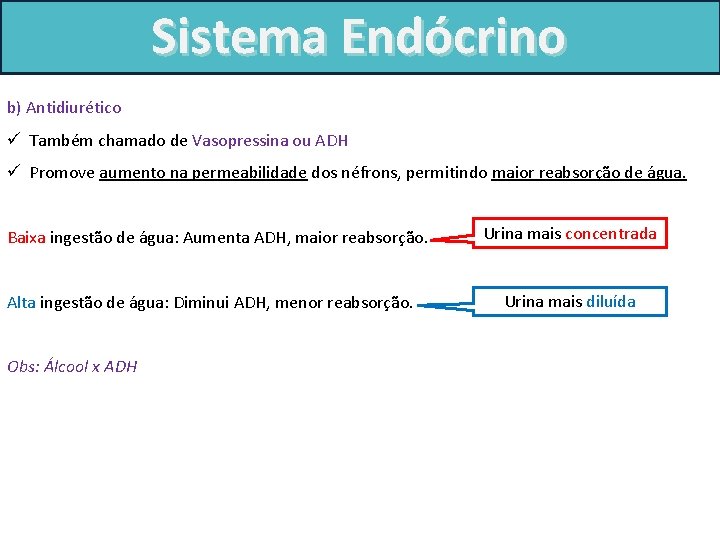 Sistema Endócrino

b) Antidiurético

✓ Também chamado de Vasopressina ou ADH

✓ Promove aumento na permeabilidade dos néfrons, permitindo maior reabsorção de água.

Baixa ingestão de água: Aumenta ADH, maior reabsorção.

Urina mais concentrada

Alta ingestão de água: Diminui ADH, menor reabsorção.

Urina mais diluída

Obs: Álcool x ADH